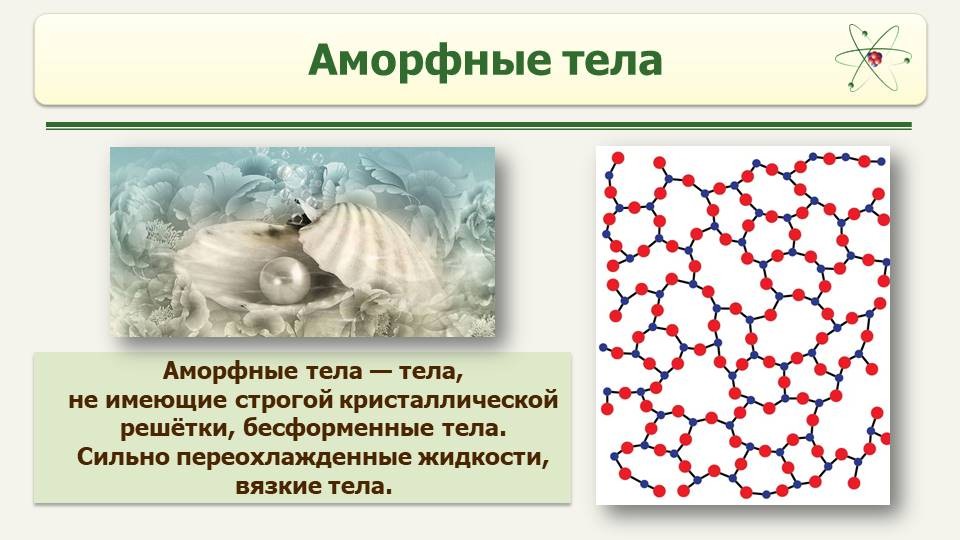 Аморфные тела

Аморфные тела — тела, не имеющие строгой кристаллической решётки, бесформенные тела. Сильно переохлажденные жидкости, вязкие тела.